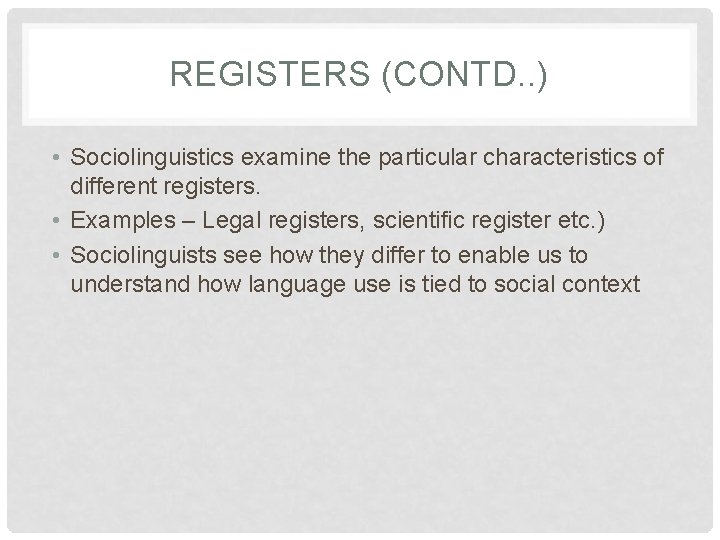 REGISTERS (CONTD..)

• Sociolinguistics examine the particular characteristics of different registers.
• Examples – Legal registers, scientific register etc.)
• Sociolinguists see how they differ to enable us to understand how language use is tied to social context